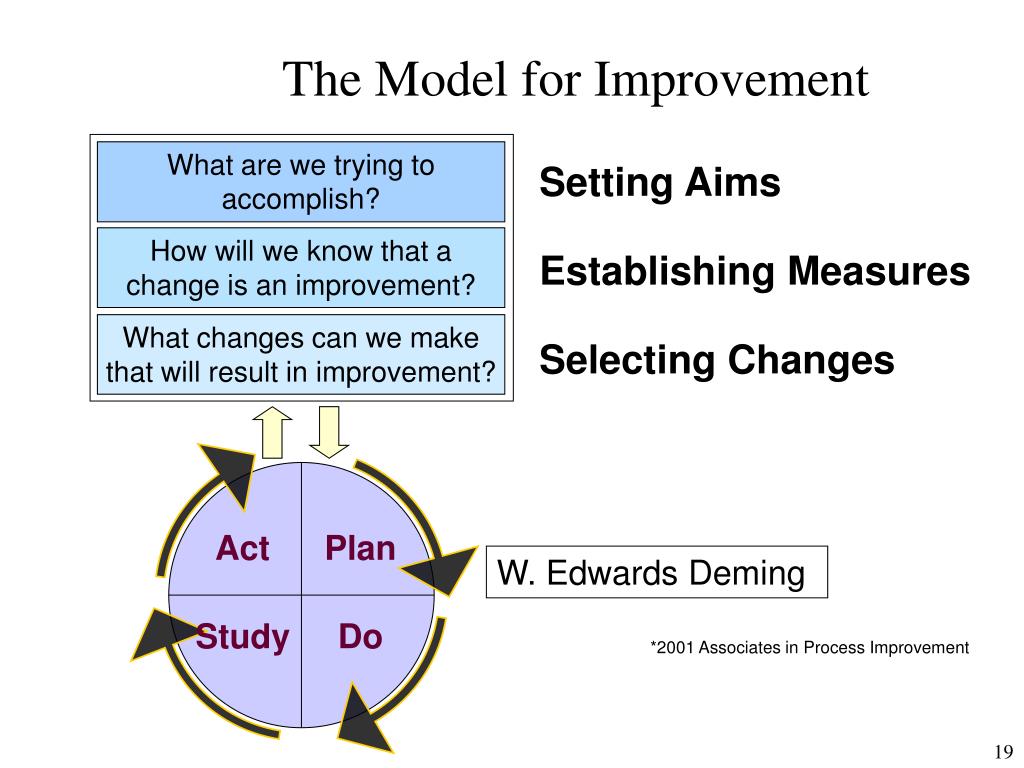 The Model for Improvement

What are we trying to accomplish?

How will we know that a change is an improvement?

What changes can we make that will result in improvement?

Setting Aims

Establishing Measures

Selecting Changes

Act

Plan

Study

Do

W. Edwards Deming

*2001 Associates in Process Improvement

19